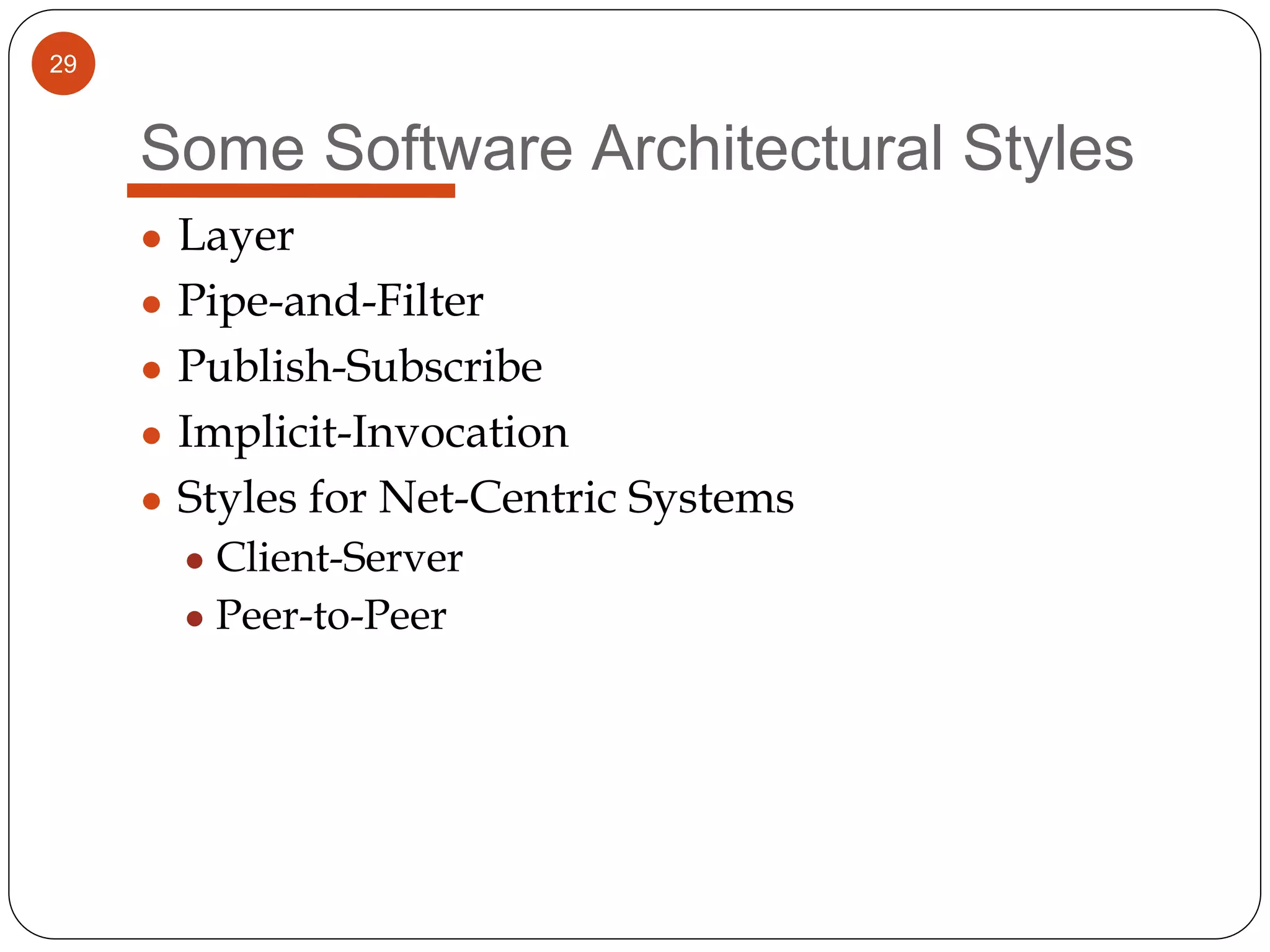 29

Some Software Architectural Styles

- Layer
- Pipe-and-Filter
- Publish-Subscribe
- Implicit-Invocation
- Styles for Net-Centric Systems
  - Client-Server
  - Peer-to-Peer